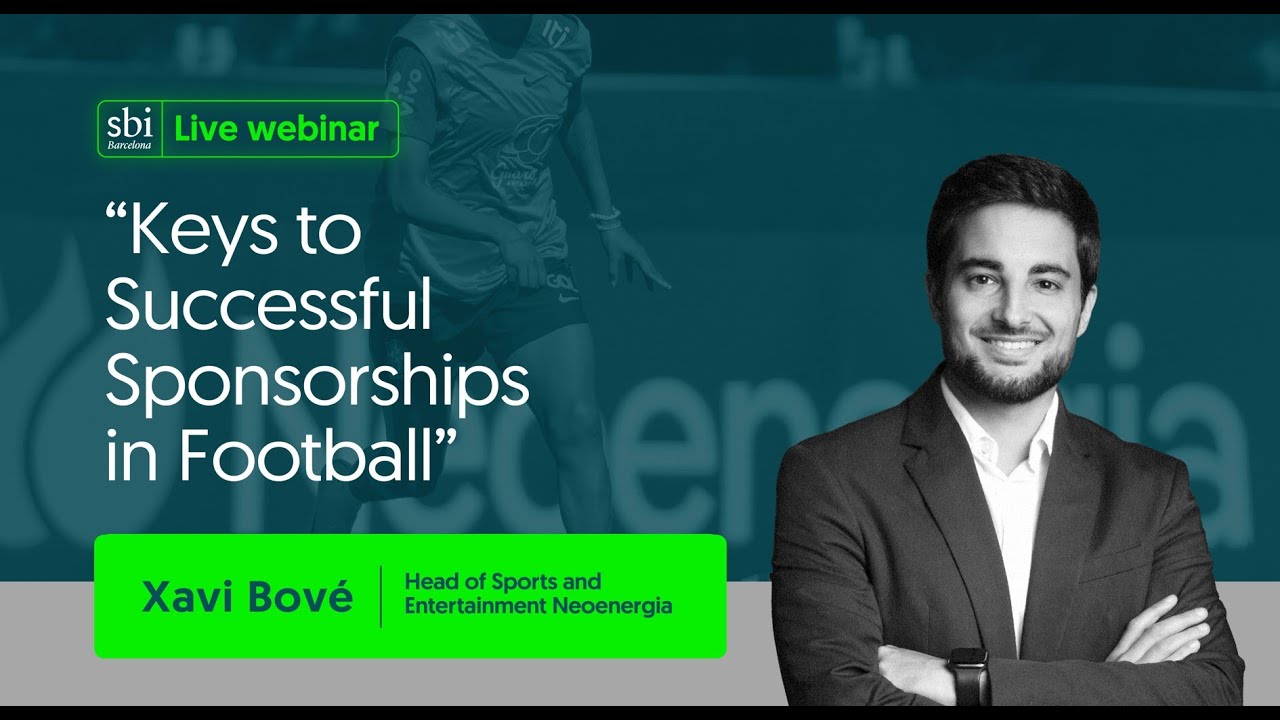 sbi Barcelona Live webinar

“Keys to Successful Sponsorships in Football”

Xavi Bové

Head of Sports and Entertainment Neoenergia